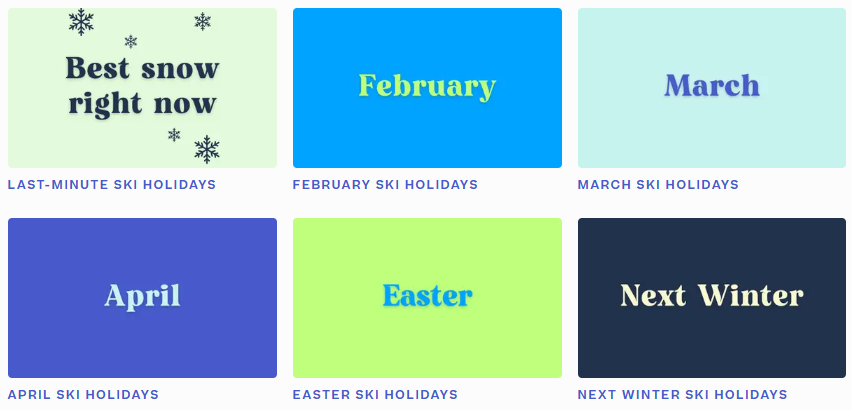 Best snow right now

LAST-MINUTE SKI HOLIDAYS

February

FEBRUARY SKI HOLIDAYS

March

MARCH SKI HOLIDAYS

April

APRIL SKI HOLIDAYS

Easter

EASTER SKI HOLIDAYS

Next Winter

NEXT WINTER SKI HOLIDAYS